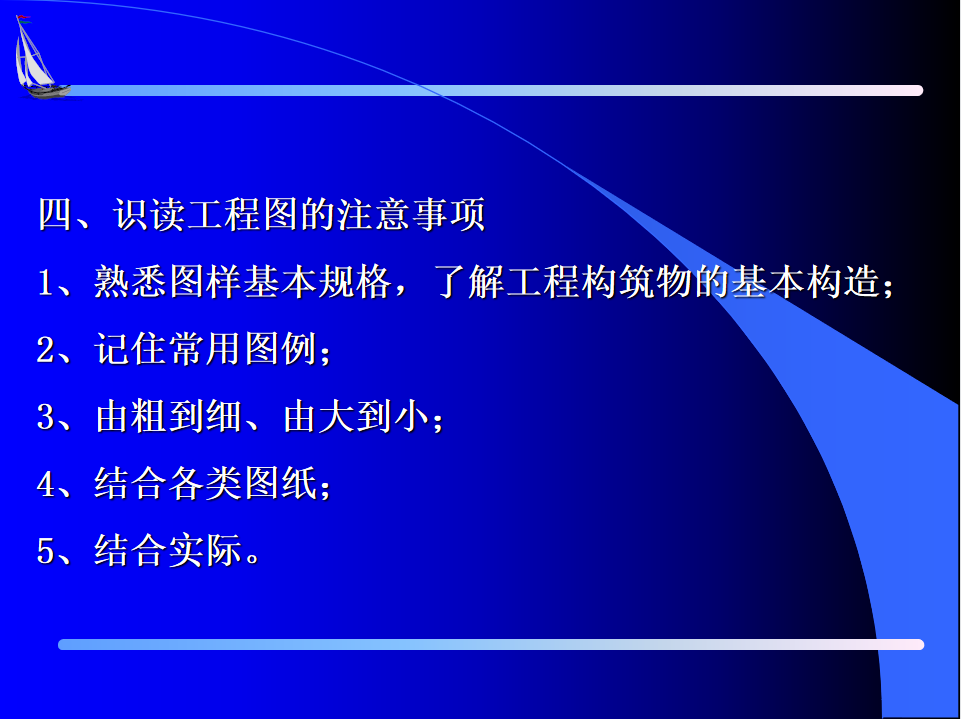 四、识读工程图的注意事项

1、熟悉图样基本规格，了解工程构筑物的基本构造；

2、记住常用图例；

3、由粗到细、由大到小；

4、结合各类图纸；

5、结合实际。